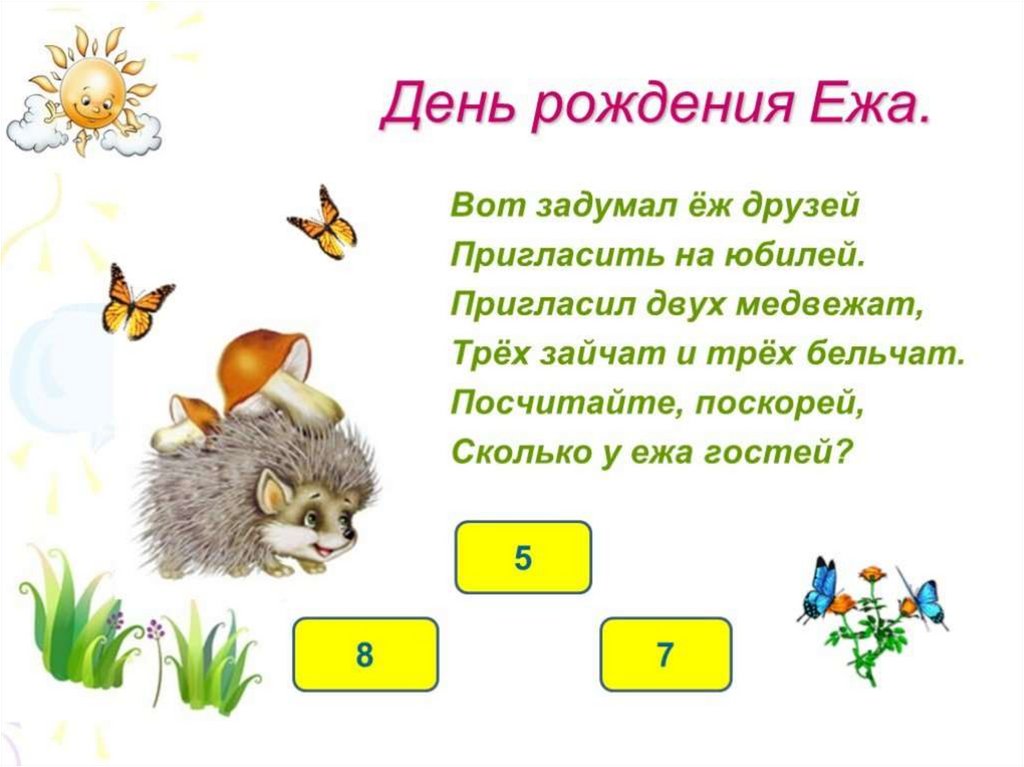 День рождения Ежа.

Вот задумал ёж друзей
Пригласить на юбилей.
Пригласил двух медвежат,
Трёх зайчат и трёх бельчат.
Посчитайте, поскорей,
Сколько у ежа гостей?

5

8

7